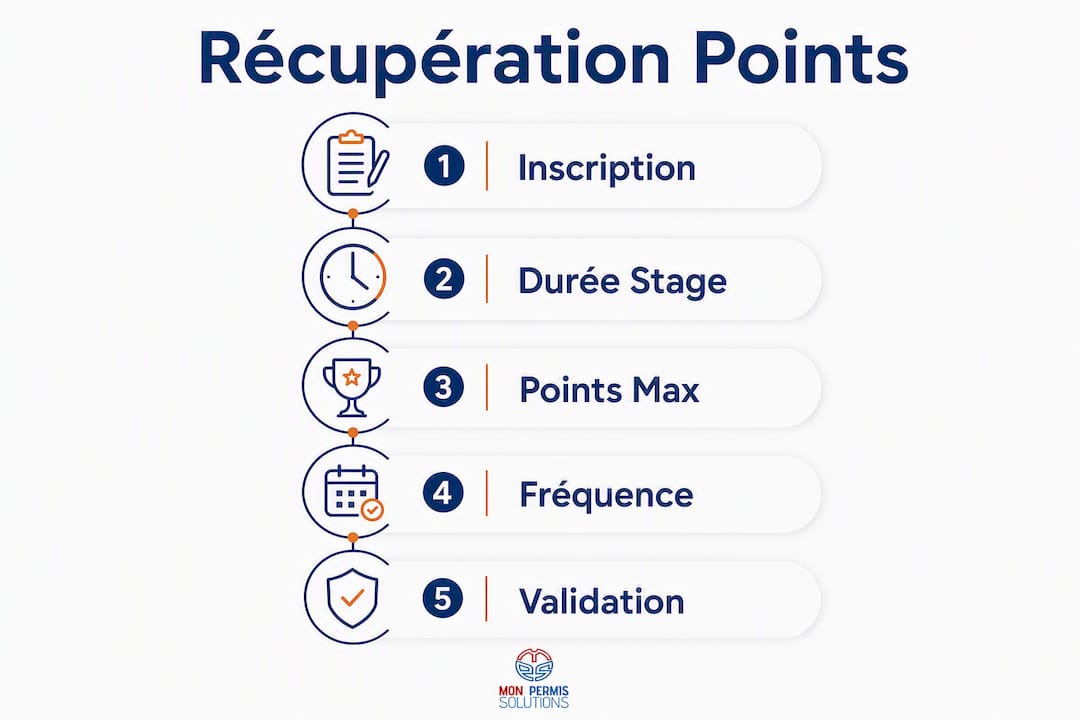 Récupération Points

1 Inscription

2 Durée Stage

3 Points Max

4 Fréquence

5 Validation

MON PERMIS SOLUTIONS